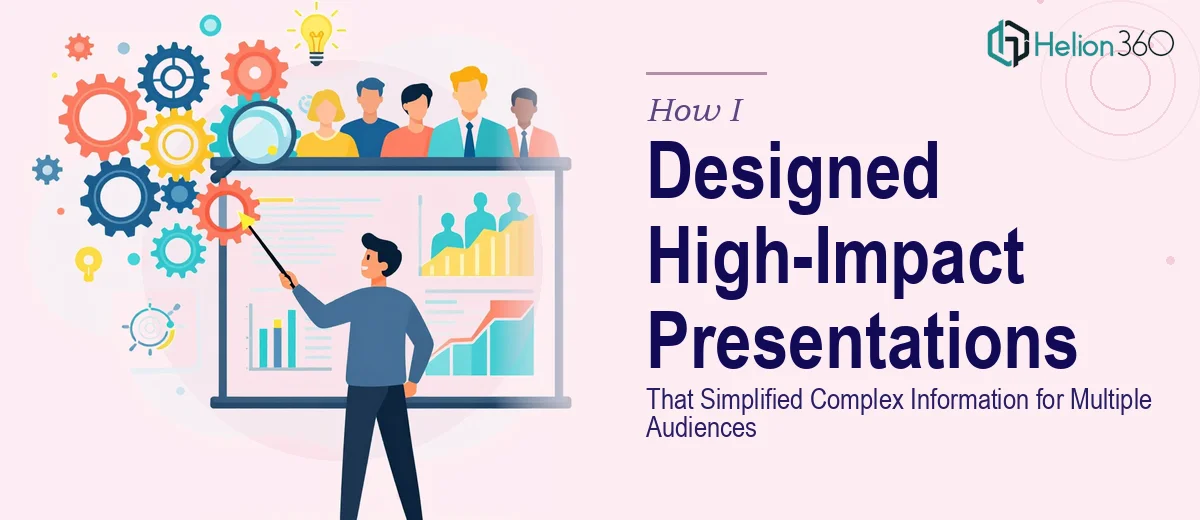 Helion360

How I

Designed High-Impact Presentations

That Simplified Complex Information for Multiple Audiences